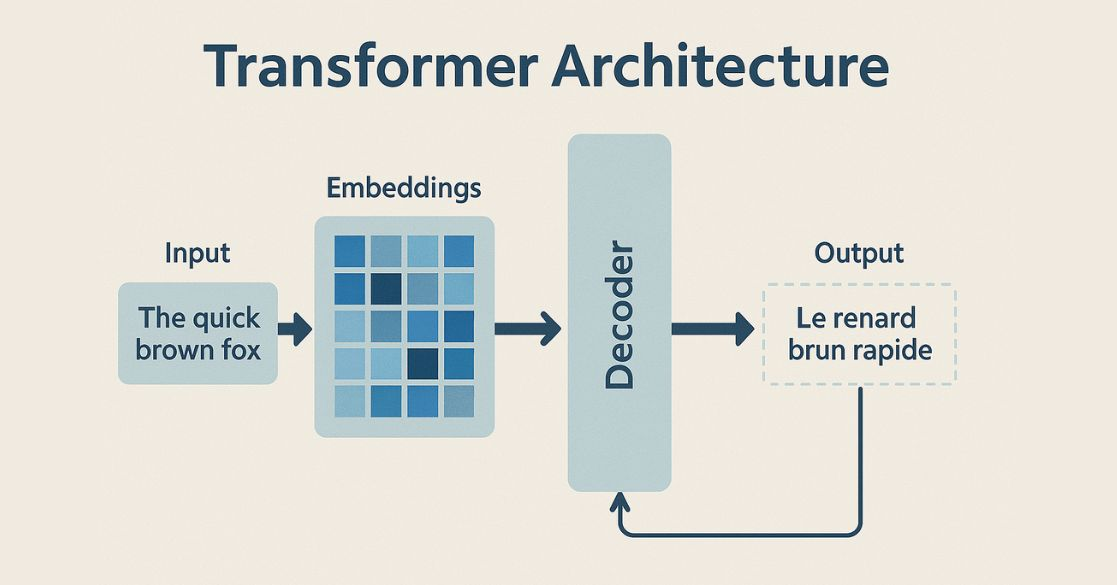 Transformer Architecture

Input

The quick brown fox

Embeddings

Decoder

Output

Le renard brun rapide